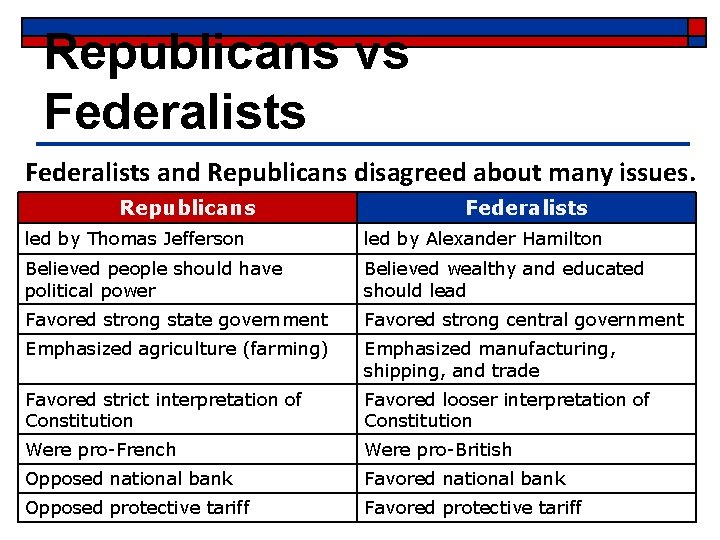 Republicans vs Federalists

Federalists and Republicans disagreed about many issues.

| Republicans | Federalists |
|---|---|
| led by Thomas Jefferson | led by Alexander Hamilton |
| Believed people should have political power | Believed wealthy and educated should lead |
| Favored strong state government | Favored strong central government |
| Emphasized agriculture (farming) | Emphasized manufacturing, shipping, and trade |
| Favored strict interpretation of Constitution | Favored looser interpretation of Constitution |
| Were pro-French | Were pro-British |
| Opposed national bank | Favored national bank |
| Opposed protective tariff | Favored protective tariff |